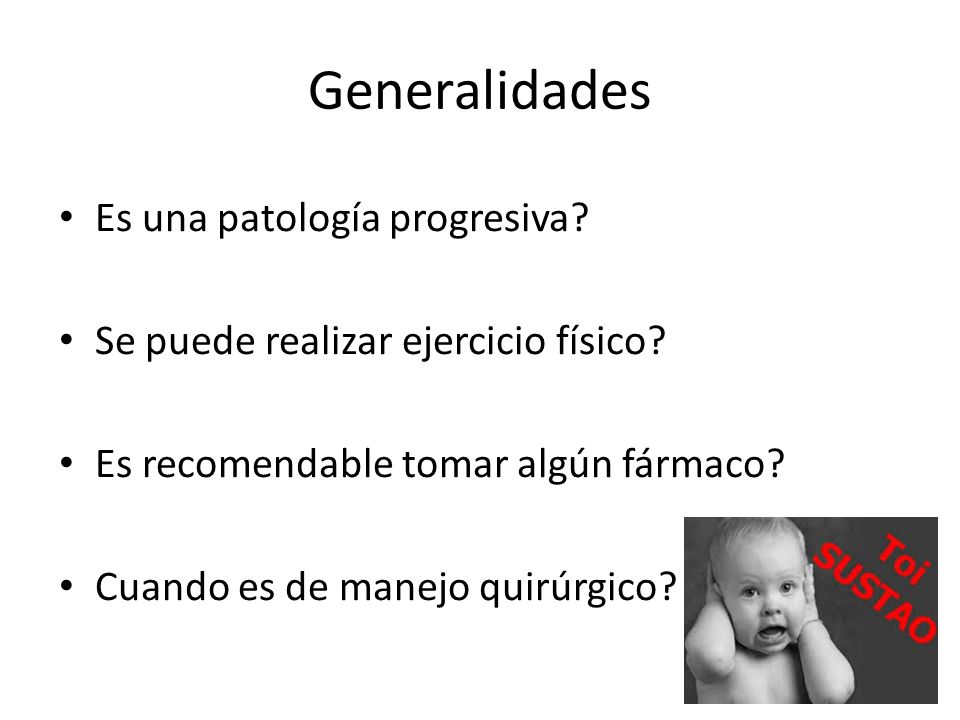 Generalidades

• Es una patología progresiva?

• Se puede realizar ejercicio físico?

• Es recomendable tomar algún fármaco?

• Cuando es de manejo quirúrgico?

Toi SUSTAO